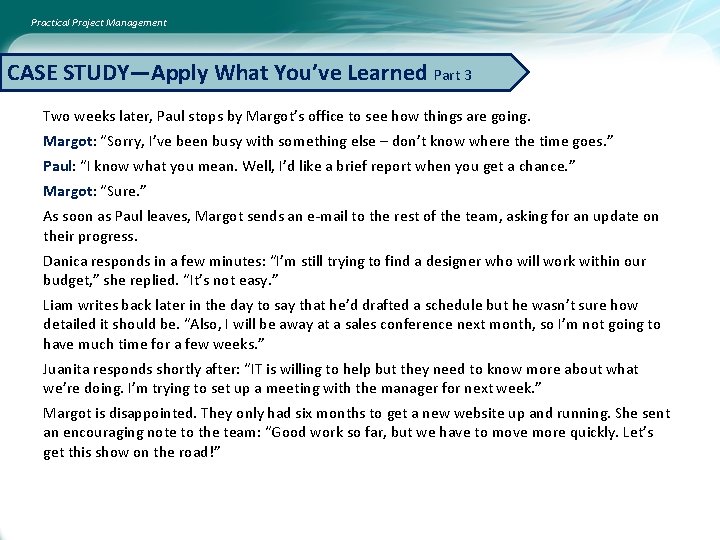 Practical Project Management

CASE STUDY—Apply What You've Learned Part 3

Two weeks later, Paul stops by Margot's office to see how things are going.

Margot: "Sorry, I've been busy with something else – don't know where the time goes."

Paul: "I know what you mean. Well, I'd like a brief report when you get a chance."

Margot: "Sure."

As soon as Paul leaves, Margot sends an e-mail to the rest of the team, asking for an update on their progress.

Danica responds in a few minutes: "I'm still trying to find a designer who will work within our budget," she replied. "It's not easy."

Liam writes back later in the day to say that he'd drafted a schedule but he wasn't sure how detailed it should be. "Also, I will be away at a sales conference next month, so I'm not going to have much time for a few weeks."

Juanita responds shortly after: "IT is willing to help but they need to know more about what we're doing. I'm trying to set up a meeting with the manager for next week."

Margot is disappointed. They only had six months to get a new website up and running. She sent an encouraging note to the team: "Good work so far, but we have to move more quickly. Let's get this show on the road!"